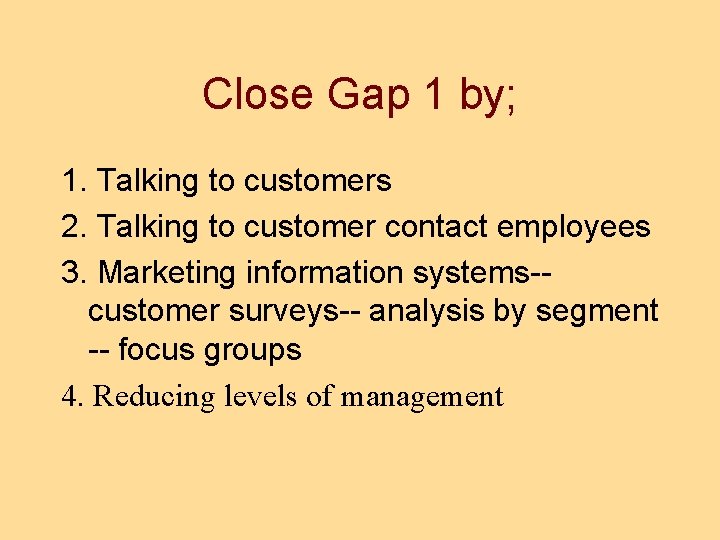 Close Gap 1 by;

1. Talking to customers
2. Talking to customer contact employees
3. Marketing information systems-- customer surveys-- analysis by segment -- focus groups
4. Reducing levels of management